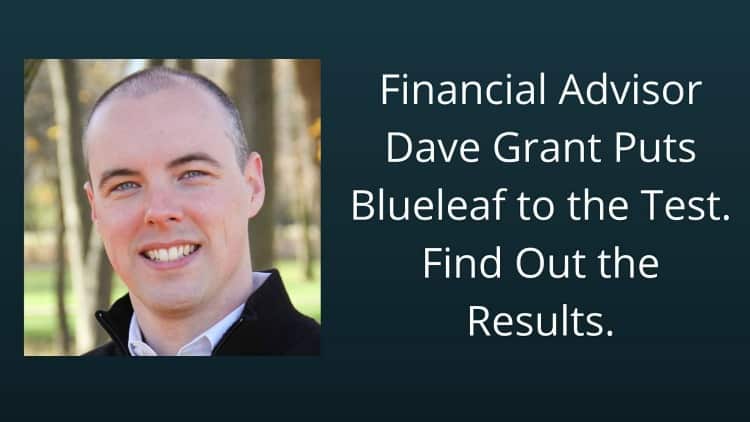 Financial Advisor Dave Grant Puts Blueleaf to the Test. Find Out the Results.